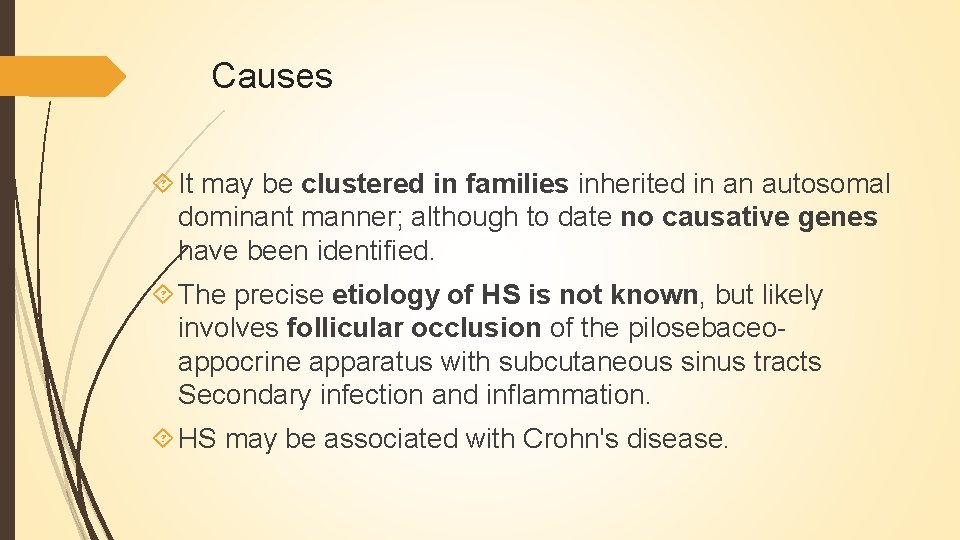 Causes

It may be clustered in families inherited in an autosomal dominant manner; although to date no causative genes have been identified.

The precise etiology of HS is not known, but likely involves follicular occlusion of the pilosebaceo-appocrine apparatus with subcutaneous sinus tracts Secondary infection and inflammation.

HS may be associated with Crohn's disease.